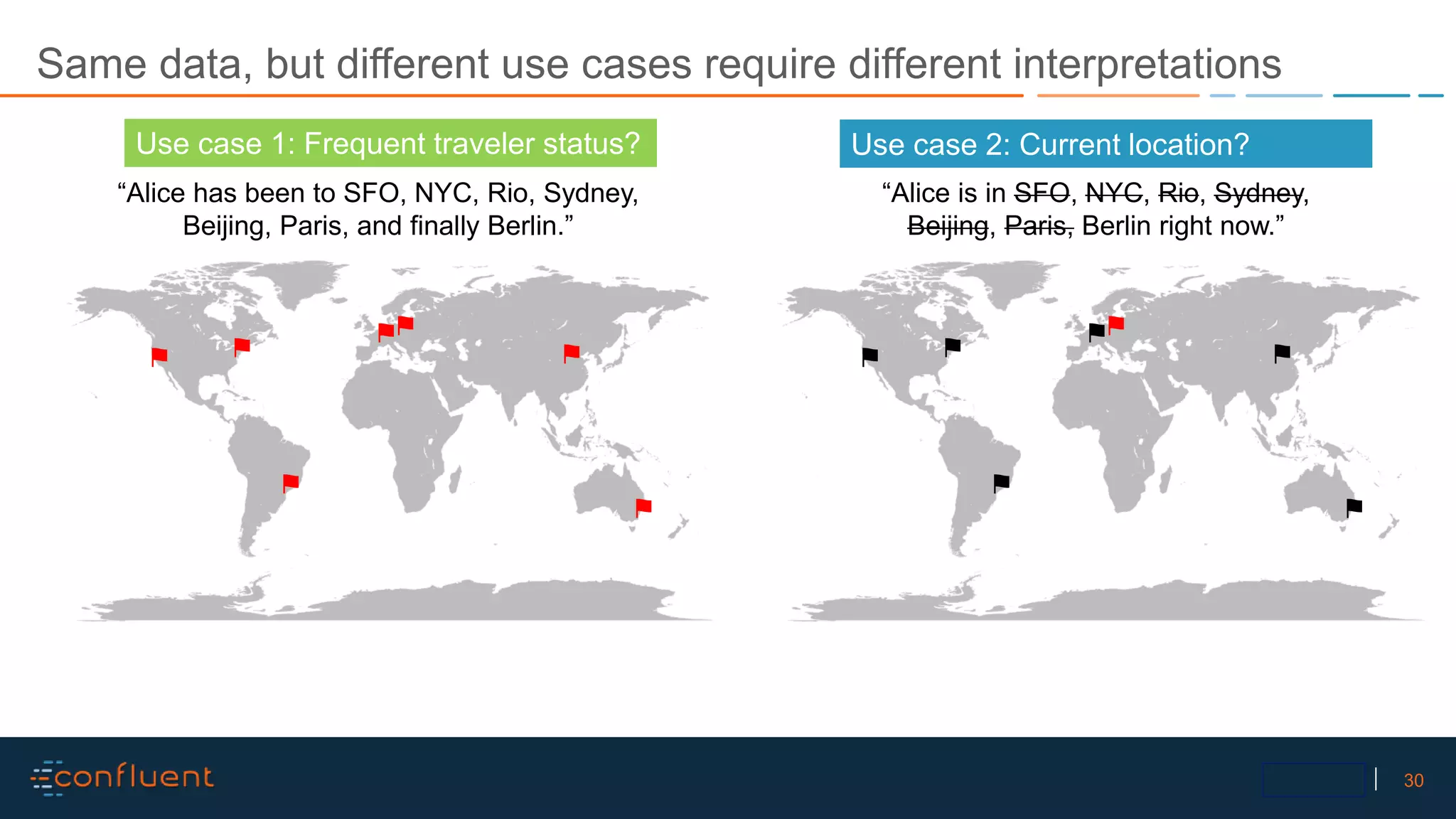 Same data, but different use cases require different interpretations

Use case 1: Frequent traveler status?

“Alice has been to SFO, NYC, Rio, Sydney, Beijing, Paris, and finally Berlin.”

Use case 2: Current location?

“Alice is in ~~SFO~~, ~~NYC~~, ~~Rio~~, ~~Sydney~~, ~~Beijing~~, ~~Paris,~~ Berlin right now.”

confluent

30